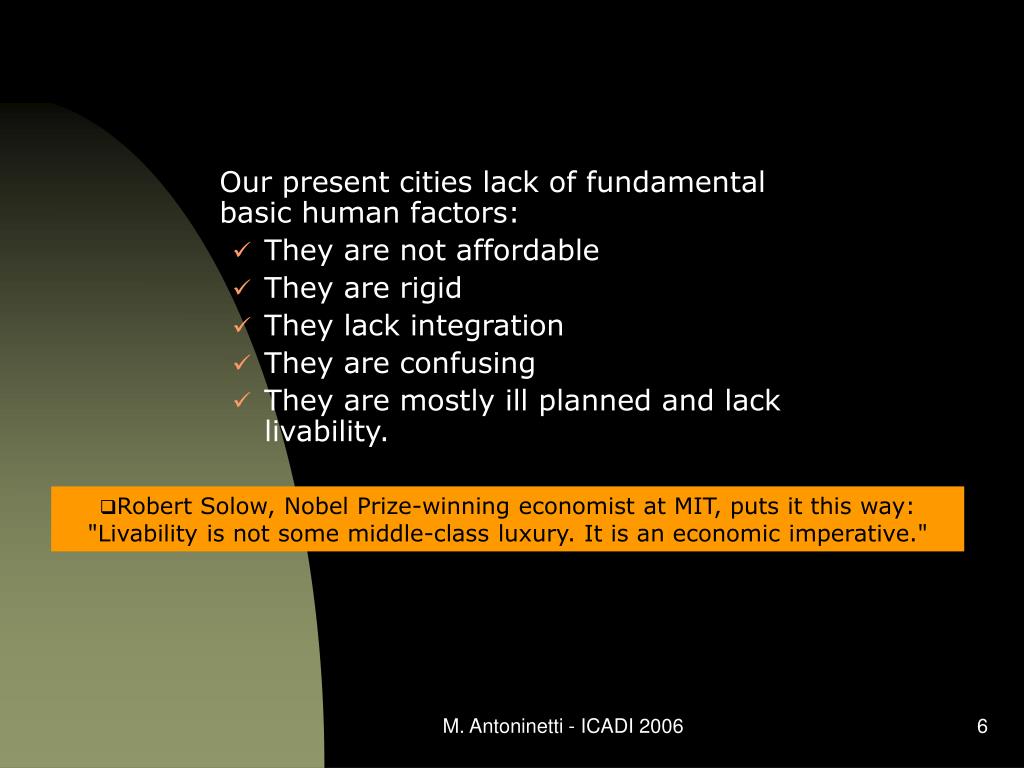 Our present cities lack of fundamental basic human factors:

✓ They are not affordable
✓ They are rigid
✓ They lack integration
✓ They are confusing
✓ They are mostly ill planned and lack livability.

❑Robert Solow, Nobel Prize-winning economist at MIT, puts it this way: "Livability is not some middle-class luxury. It is an economic imperative."

M. Antoninetti - ICADI 2006

6